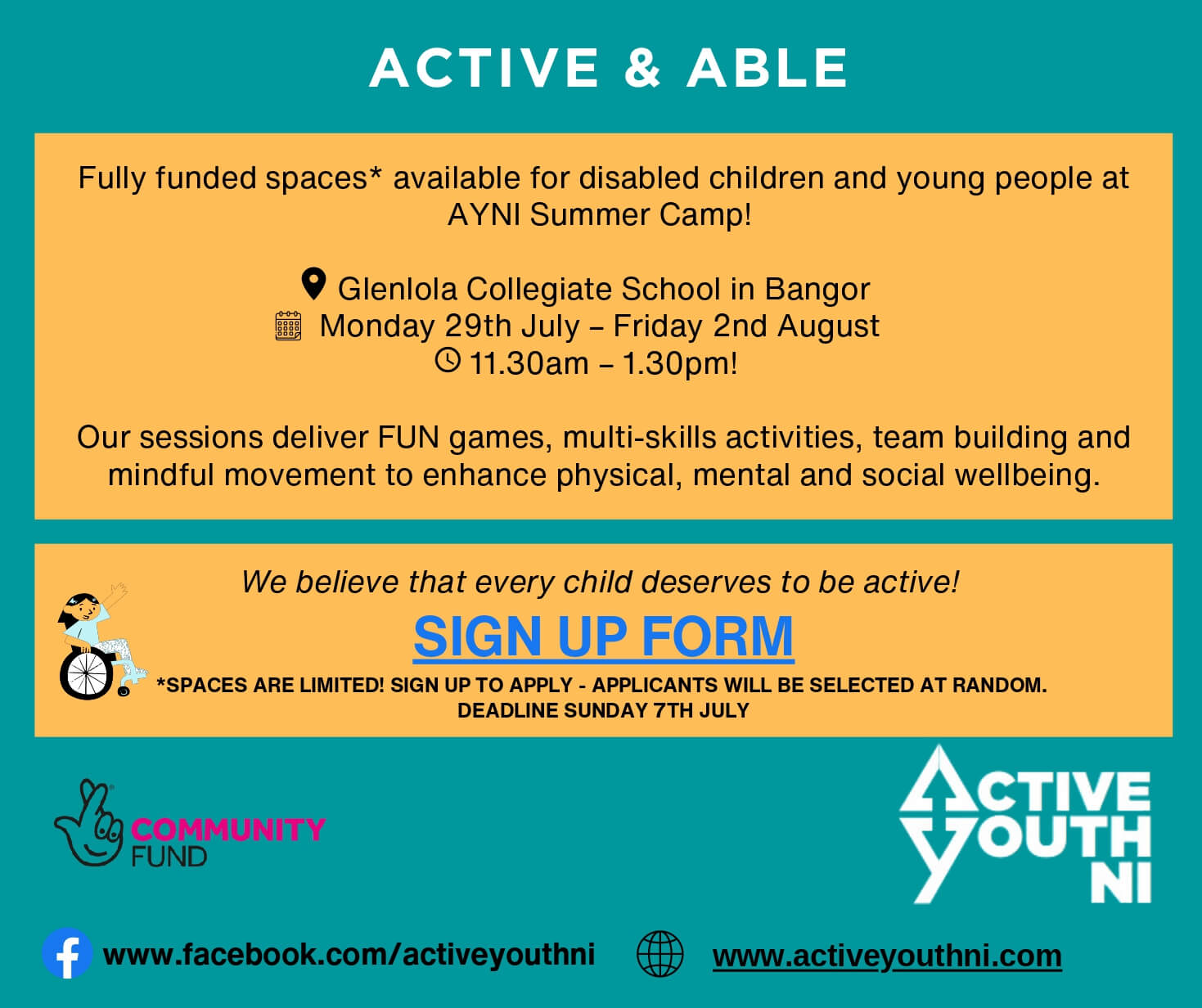 ACTIVE & ABLE

Fully funded spaces* available for disabled children and young people at AYNI Summer Camp!

Glenlola Collegiate School in Bangor
Monday 29th July – Friday 2nd August
11.30am – 1.30pm!

Our sessions deliver FUN games, multi-skills activities, team building and mindful movement to enhance physical, mental and social wellbeing.

We believe that every child deserves to be active!

SIGN UP FORM

*SPACES ARE LIMITED! SIGN UP TO APPLY - APPLICANTS WILL BE SELECTED AT RANDOM. DEADLINE SUNDAY 7TH JULY

COMMUNITY FUND

ACTIVE YOUTH NI

www.facebook.com/activeyouthni

www.activeyouthni.com